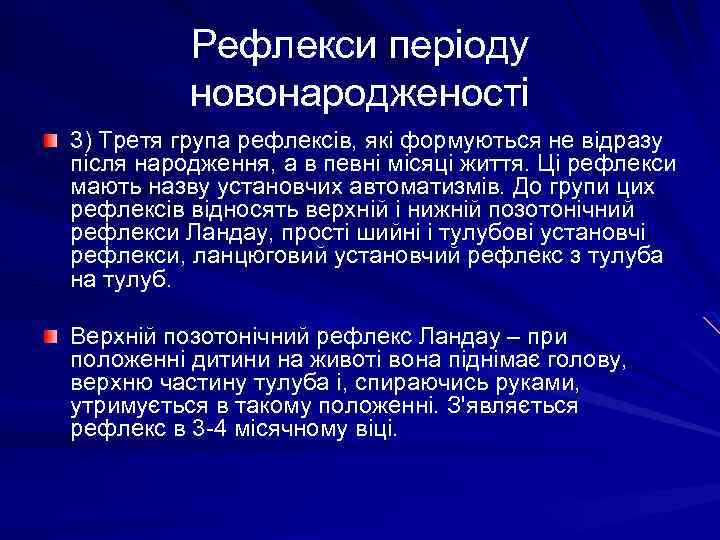 Рефлекси періоду новонародженості

3) Третя група рефлексів, які формуються не відразу після народження, а в певні місяці життя. Ці рефлекси мають назву установчих автоматизмів. До групи цих рефлексів відносять верхній і нижній позотонічний рефлекси Ландау, прості шийні і тулубові установчі рефлекси, ланцюговий установчий рефлекс з тулуба на тулуб.

Верхній позотонічний рефлекс Ландау – при положенні дитини на животі вона піднімає голову, верхню частину тулуба і, спираючись руками, утримується в такому положенні. З'являється рефлекс в 3-4 місячному віці.